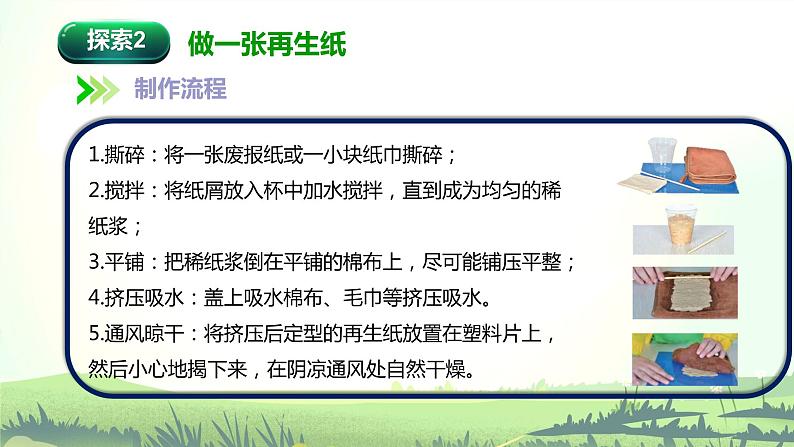 探索2 做一张再生纸

制作流程

1.撕碎：将一张废报纸或一小块纸巾撕碎；
2.搅拌：将纸屑放入杯中加水搅拌，直到成为均匀的稀纸浆；
3.平铺：把稀纸浆倒在平铺的棉布上，尽可能铺压平整；
4.挤压吸水：盖上吸水棉布、毛巾等挤压吸水。
5.通风晾干：将挤压后定型的再生纸放置在塑料片上，然后小心地揭下来，在阴凉通风处自然干燥。